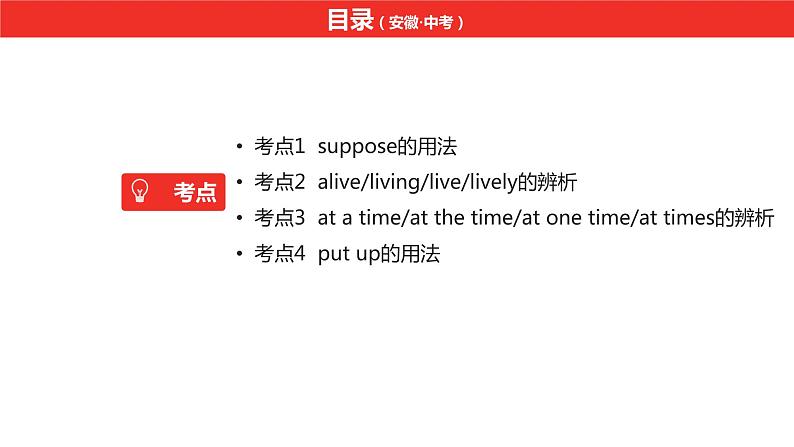 目录（安徽·中考）

考点

• 考点1 suppose的用法
• 考点2 alive/living/live/lively的辨析
• 考点3 at a time/at the time/at one time/at times的辨析
• 考点4 put up的用法